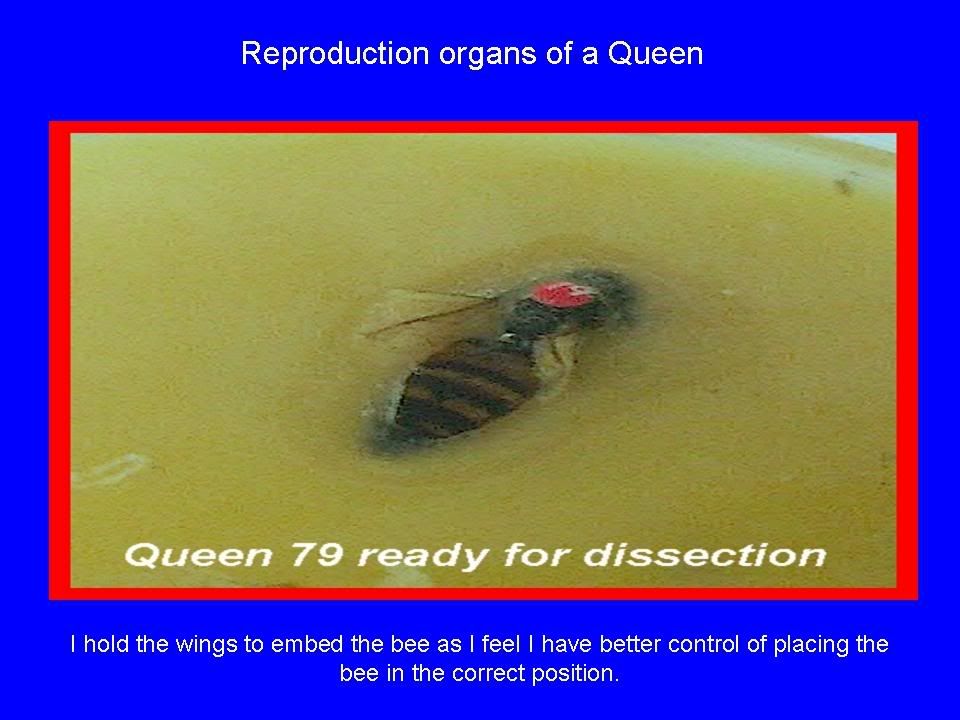 Reproduction organs of a Queen

Queen 79 ready for dissection

I hold the wings to embed the bee as I feel I have better control of placing the bee in the correct position.